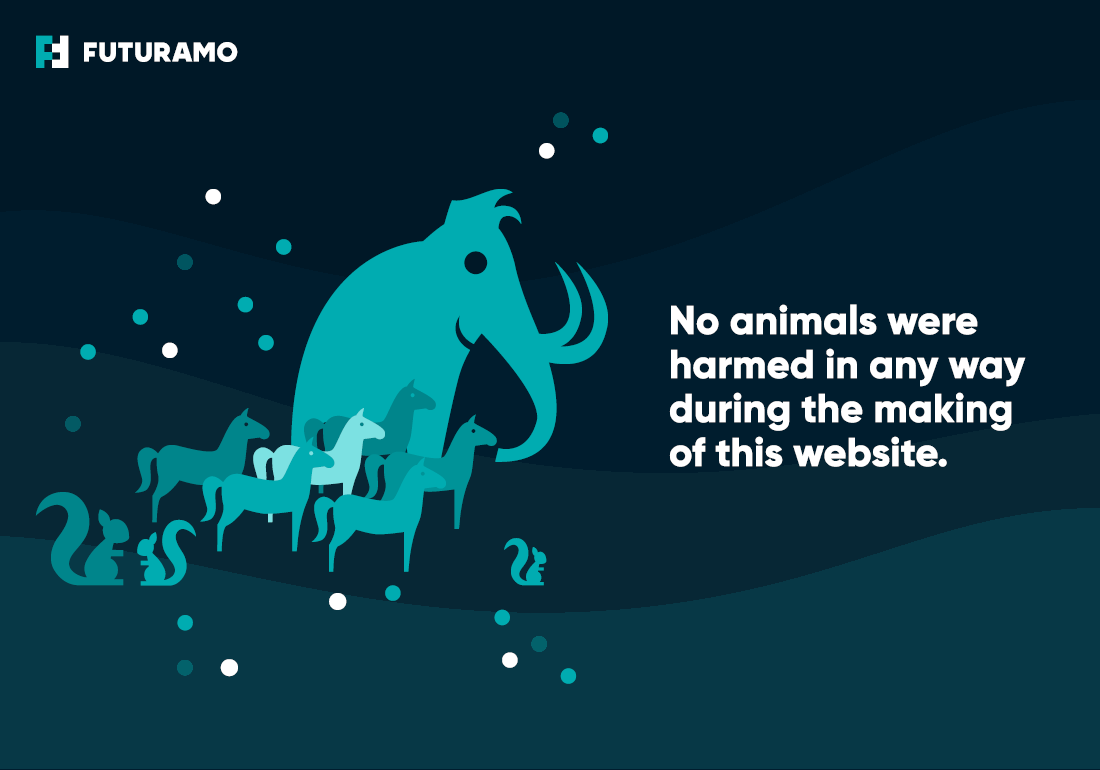 FUTURAMO

No animals were harmed in any way during the making of this website.